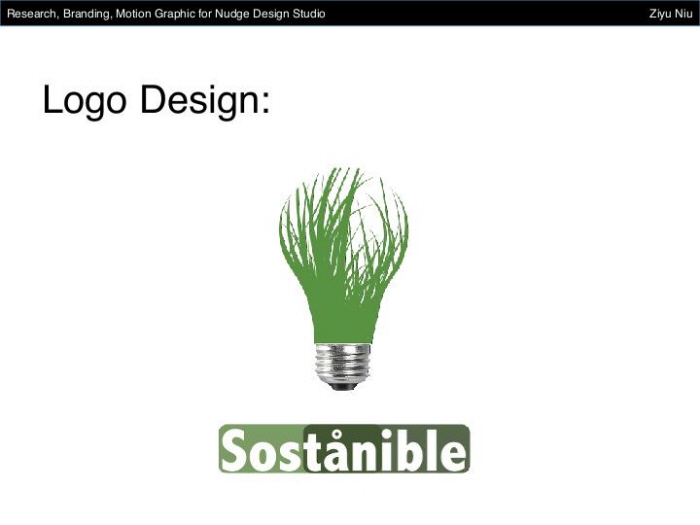 Research, Branding, Motion Graphic for Nudge Design Studio

Ziyu Niu

Logo Design:

Sostånible